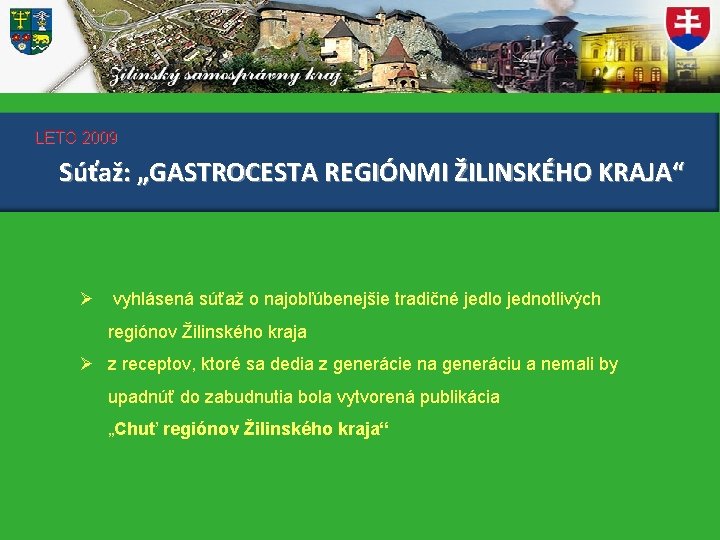 Žilinský samosprávny kraj

LETO 2009

Súťaž: „GASTROCESTA REGIÓNMI ŽILINSKÉHO KRAJA“

➢ vyhlásená súťaž o najobľúbenejšie tradičné jedlo jednotlivých regiónov Žilinského kraja

➢ z receptov, ktoré sa dedia z generácie na generáciu a nemali by upadnúť do zabudnutia bola vytvorená publikácia „Chuť regiónov Žilinského kraja“